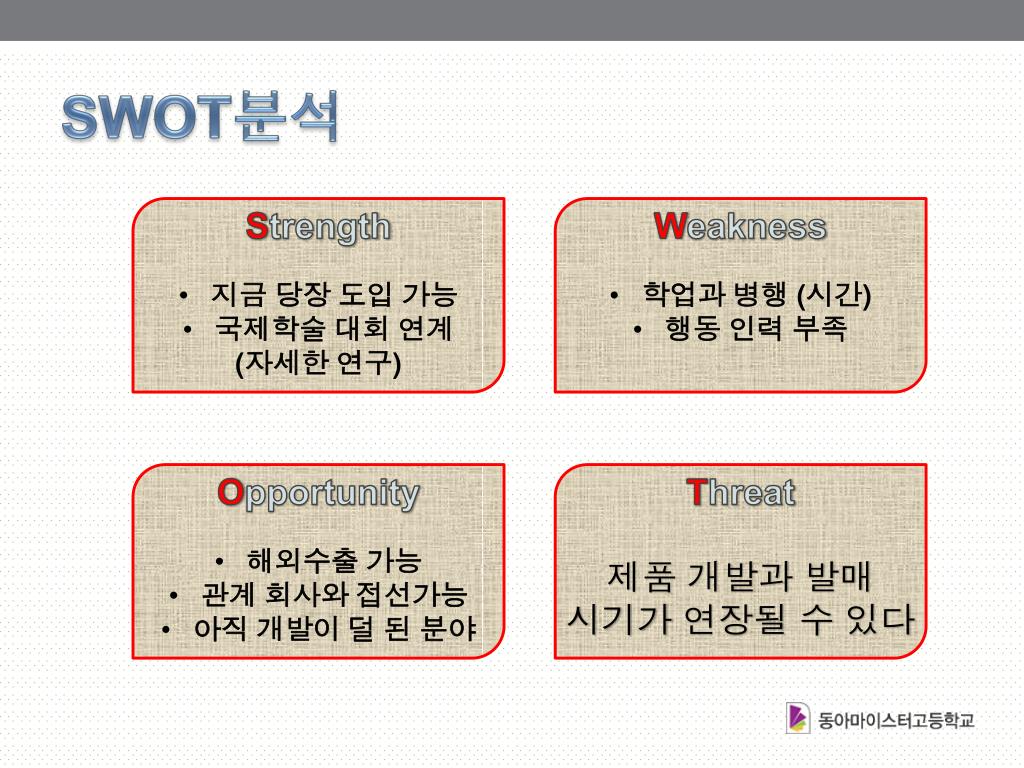 SWOT분석

Strength

• 지금 당장 도입 가능
• 국제학술 대회 연계 (자세한 연구)

Weakness

• 학업과 병행 (시간)
• 행동 인력 부족

Opportunity

• 해외수출 가능
• 관계 회사와 접선가능
• 아직 개발이 덜 된 분야

Threat

제품 개발과 발매 시기가 연장될 수 있다

동아마이스터고등학교